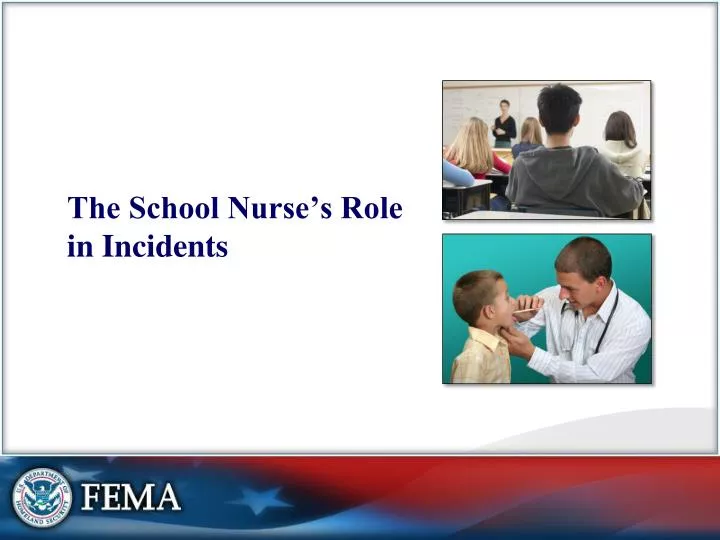 The School Nurse's Role in Incidents

U.S. DEPARTMENT OF HOMELAND SECURITY

FEMA